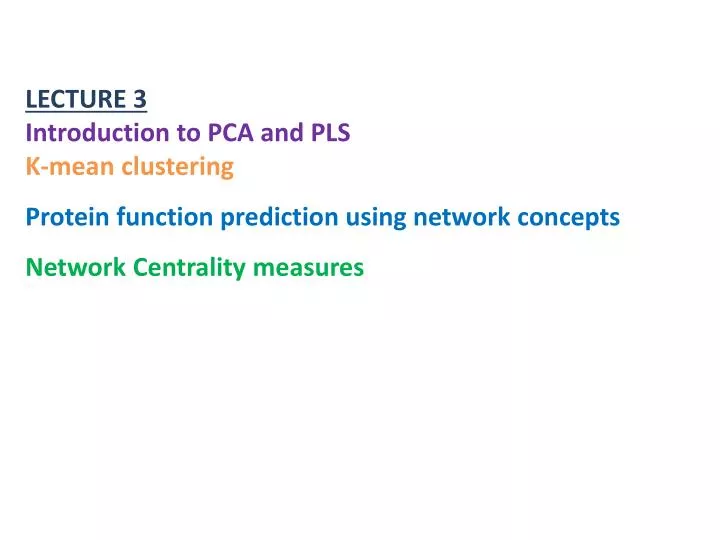 LECTURE 3
Introduction to PCA and PLS
K-mean clustering

Protein function prediction using network concepts

Network Centrality measures